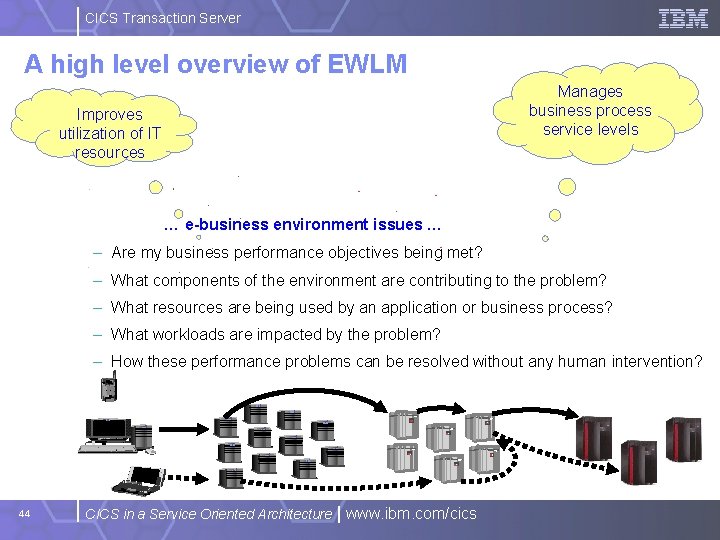 CICS Transaction Server

IBM

A high level overview of EWLM

Improves utilization of IT resources

Manages business process service levels

… e-business environment issues …

– Are my business performance objectives being met?

– What components of the environment are contributing to the problem?

– What resources are being used by an application or business process?

– What workloads are impacted by the problem?

– How these performance problems can be resolved without any human intervention?

44

CICS in a Service Oriented Architecture | www.ibm.com/cics